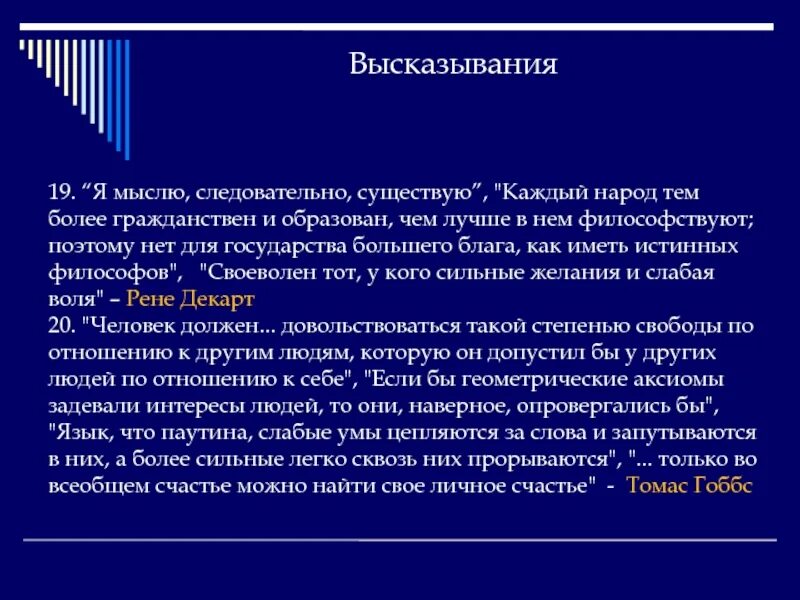 Высказывания

19. “Я мыслю, следовательно, существую”, "Каждый народ тем более гражданствен и образован, чем лучше в нем философствуют; поэтому нет для государства большего блага, как иметь истинных философов", "Своеволен тот, у кого сильные желания и слабая воля" – Рене Декарт
20. "Человек должен... довольствоваться такой степенью свободы по отношению к другим людям, которую он допустил бы у других людей по отношению к себе", "Если бы геометрические аксиомы задевали интересы людей, то они, наверное, опровергались бы", "Язык, что паутина, слабые умы цепляются за слова и запутываются в них, а более сильные легко сквозь них прорываются", "... только во всеобщем счастье можно найти свое личное счастье" - Томас Гоббс